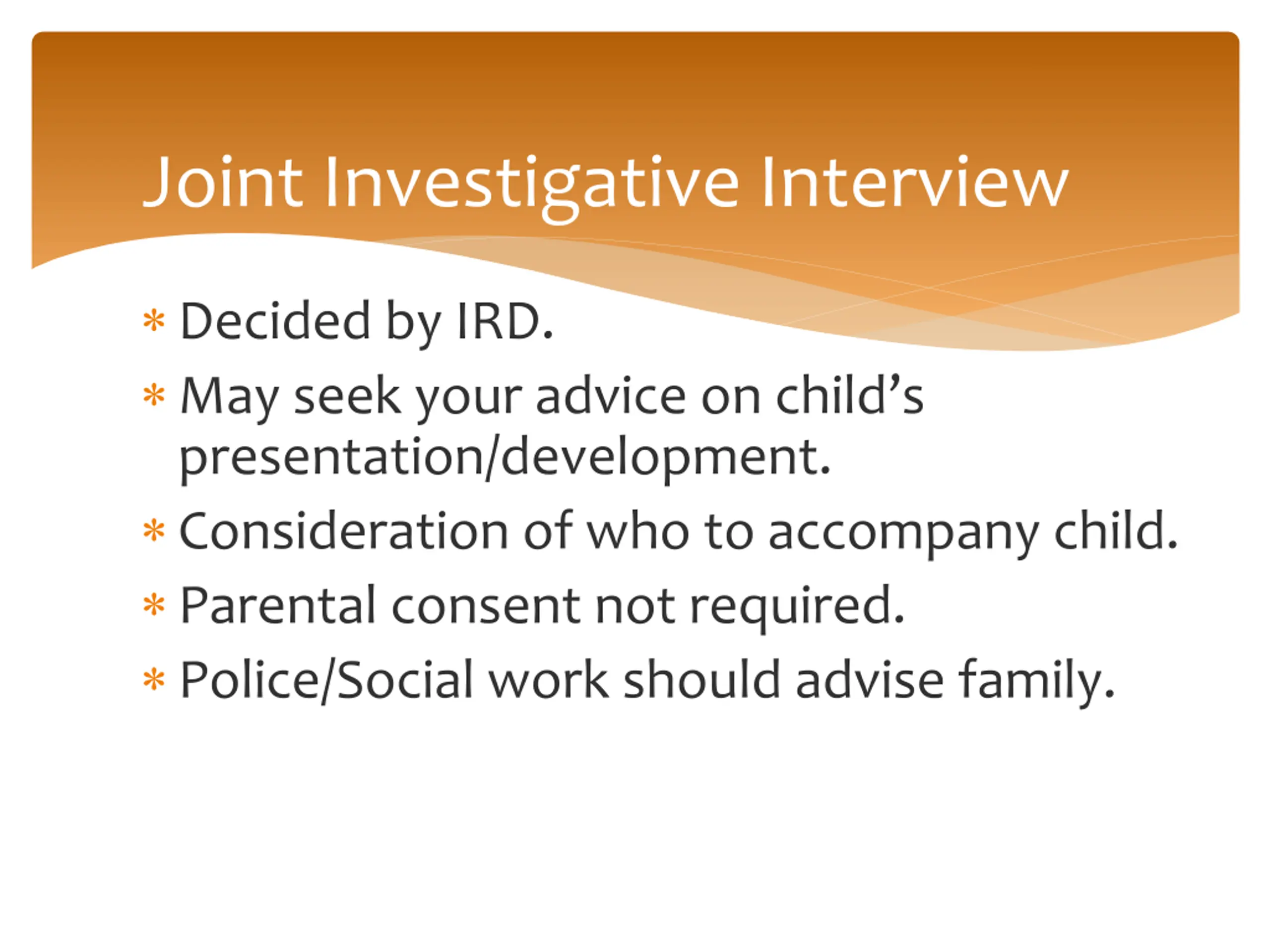 Joint Investigative Interview

* Decided by IRD.
* May seek your advice on child’s presentation/development.
* Consideration of who to accompany child.
* Parental consent not required.
* Police/Social work should advise family.